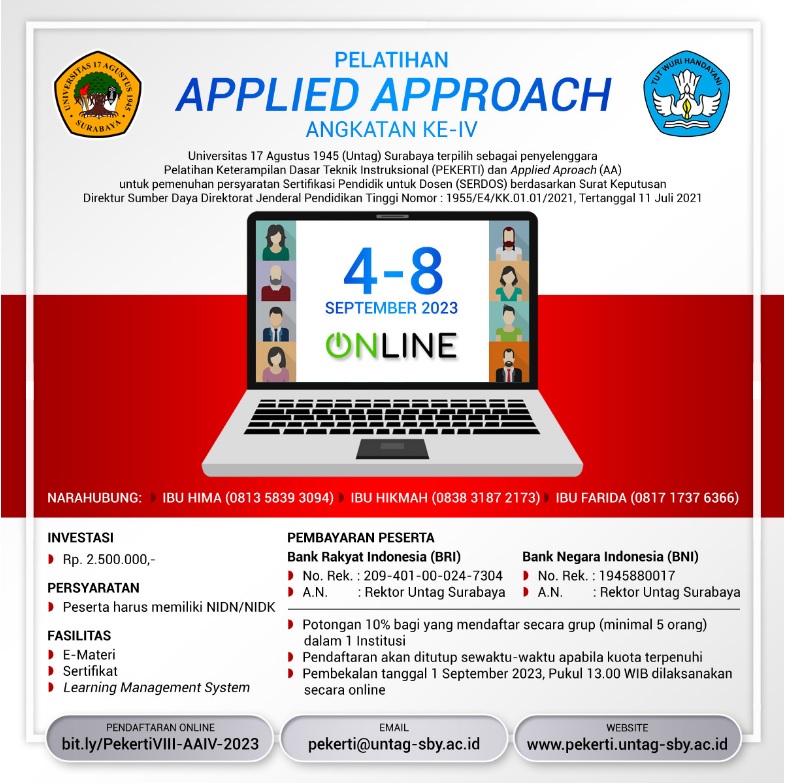 UNIVERSITAS 17 AGUSTUS 1945 SURABAYA

TUT WURI HANDAYANI

PELATIHAN
APPLIED APPROACH
ANGKATAN KE-IV

Universitas 17 Agustus 1945 (Untag) Surabaya terpilih sebagai penyelenggara Pelatihan Keterampilan Dasar Teknik Instruksional (PEKERTI) dan Applied Aproach (AA) untuk pemenuhan persyaratan Sertifikasi Pendidik untuk Dosen (SERDOS) berdasarkan Surat Keputusan Direktur Sumber Daya Direktorat Jenderal Pendidikan Tinggi Nomor : 1955/E4/KK.01.01/2021, Tertanggal 11 Juli 2021

4-8
SEPTEMBER 2023
ONLINE

NARAHUBUNG: IBU HIMA (0813 5839 3094) IBU HIKMAH (0838 3187 2173) IBU FARIDA (0817 1737 6366)

INVESTASI
Rp. 2.500.000,-

PERSYARATAN
Peserta harus memiliki NIDN/NIDK

FASILITAS
E-Materi
Sertifikat
Learning Management System

PEMBAYARAN PESERTA
Bank Rakyat Indonesia (BRI)
No. Rek. : 209-401-00-024-7304
A.N. : Rektor Untag Surabaya

Bank Negara Indonesia (BNI)
No. Rek. : 1945880017
A.N. : Rektor Untag Surabaya

Potongan 10% bagi yang mendaftar secara grup (minimal 5 orang) dalam 1 Institusi
Pendaftaran akan ditutup sewaktu-waktu apabila kuota terpenuhi
Pembekalan tanggal 1 September 2023, Pukul 13.00 WIB dilaksanakan secara online

PENDAFTARAN ONLINE
bit.ly/PekertiVIII-AAIV-2023

EMAIL
pekerti@untag-sby.ac.id

WEBSITE
www.pekerti.untag-sby.ac.id